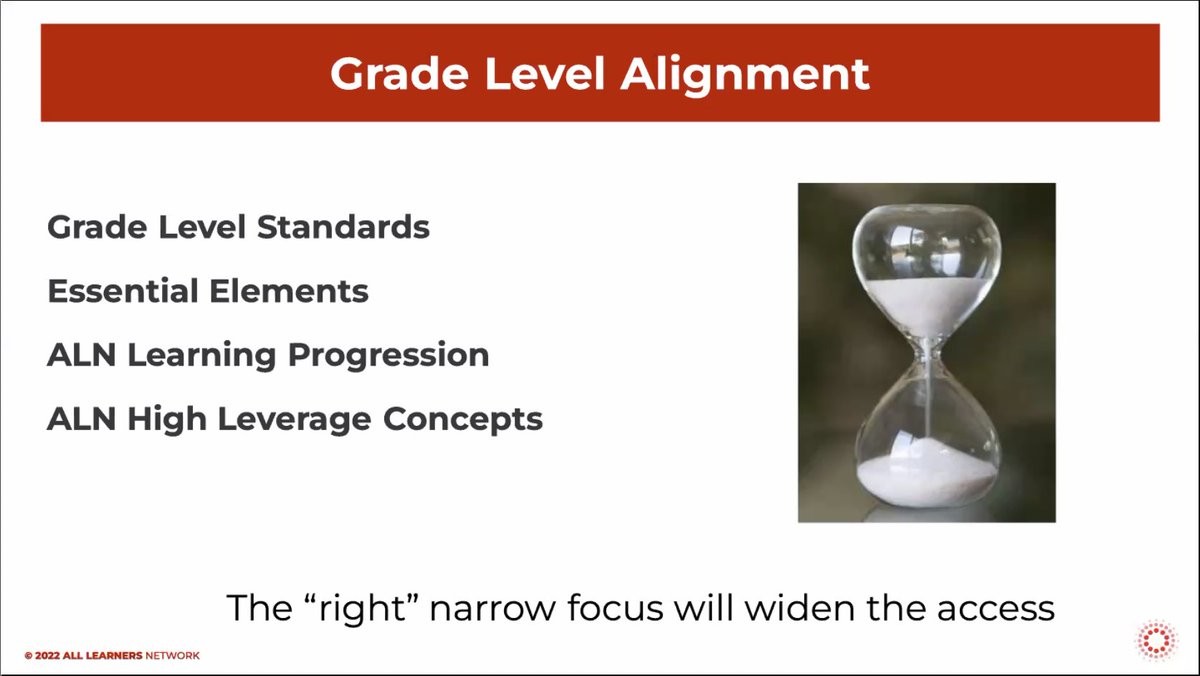 Grade Level Alignment

Grade Level Standards

Essential Elements

ALN Learning Progression

ALN High Leverage Concepts

The “right” narrow focus will widen the access

© 2022 ALL LEARNERS NETWORK